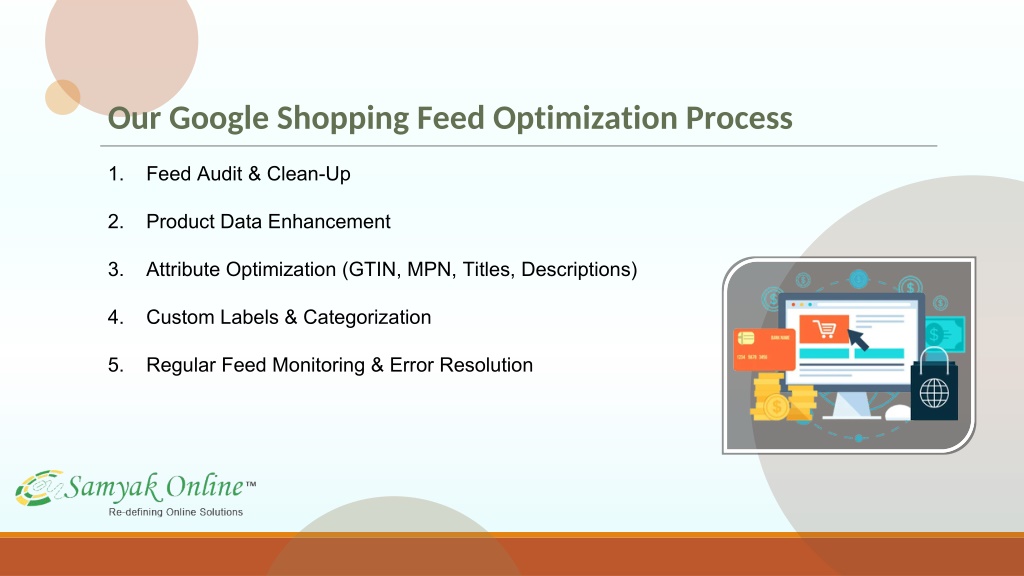 Our Google Shopping Feed Optimization Process

1. Feed Audit & Clean-Up

2. Product Data Enhancement

3. Attribute Optimization (GTIN, MPN, Titles, Descriptions)

4. Custom Labels & Categorization

5. Regular Feed Monitoring & Error Resolution

Samyak Online™
Re-defining Online Solutions